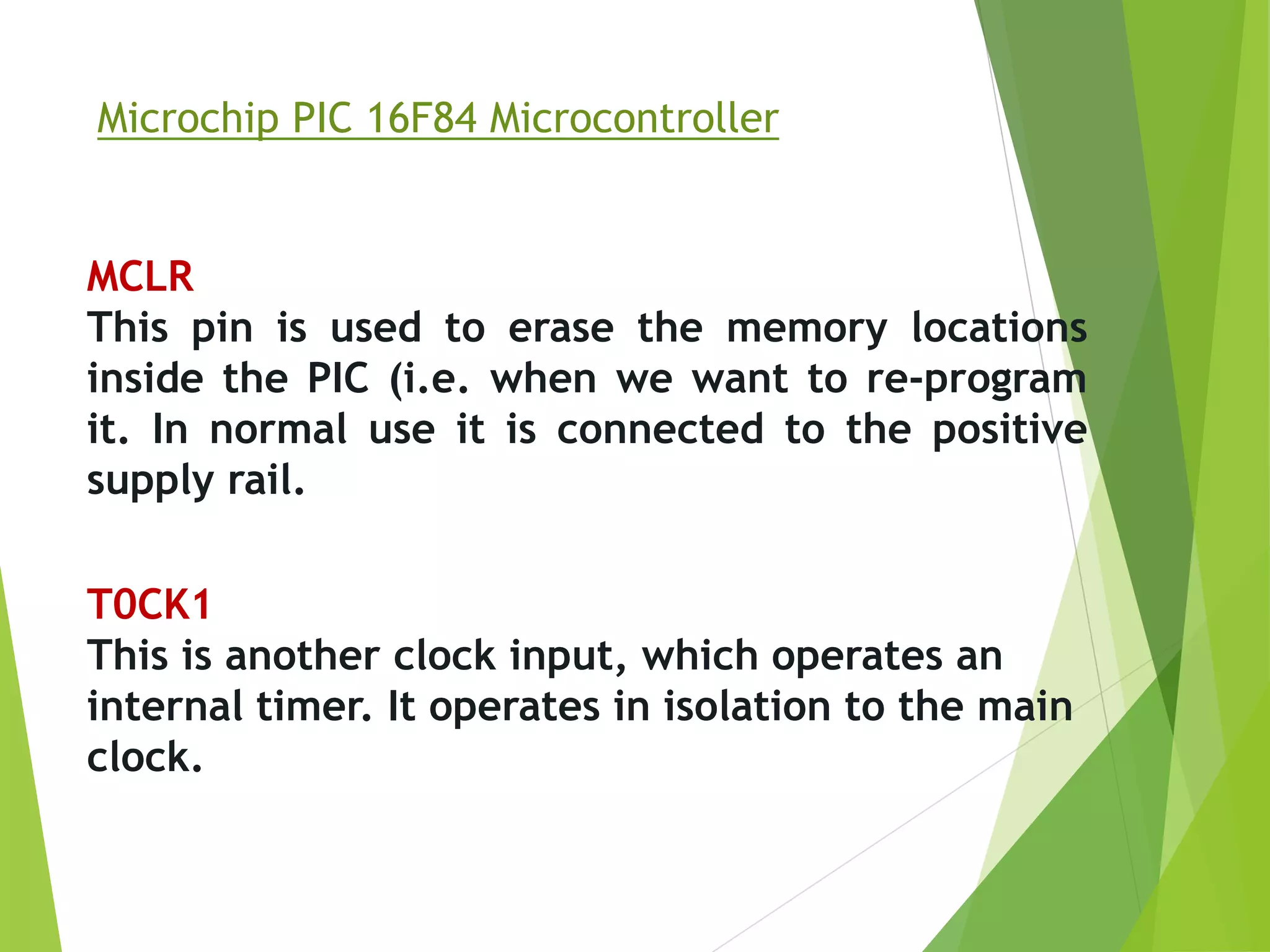 Microchip PIC 16F84 Microcontroller

MCLR
This pin is used to erase the memory locations inside the PIC (i.e. when we want to re-program it. In normal use it is connected to the positive supply rail.

T0CK1
This is another clock input, which operates an internal timer. It operates in isolation to the main clock.